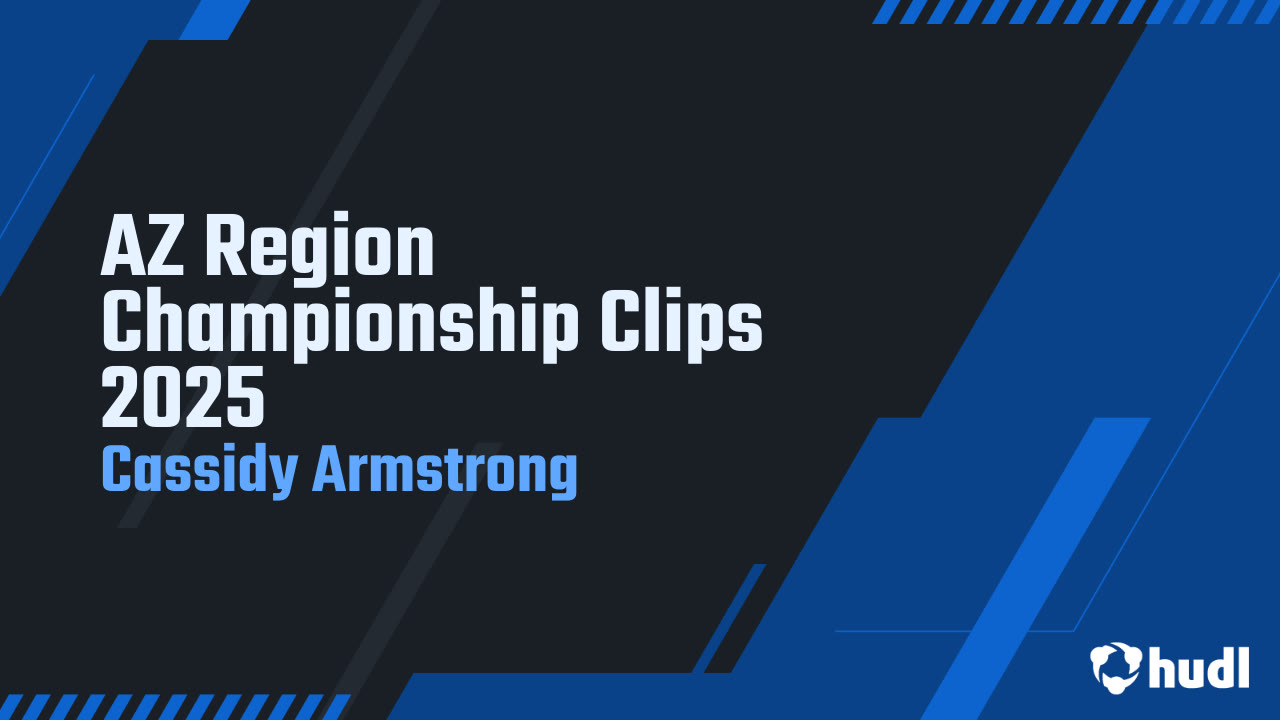 AZ Region Championship Clips 2025

Cassidy Armstrong

hudl